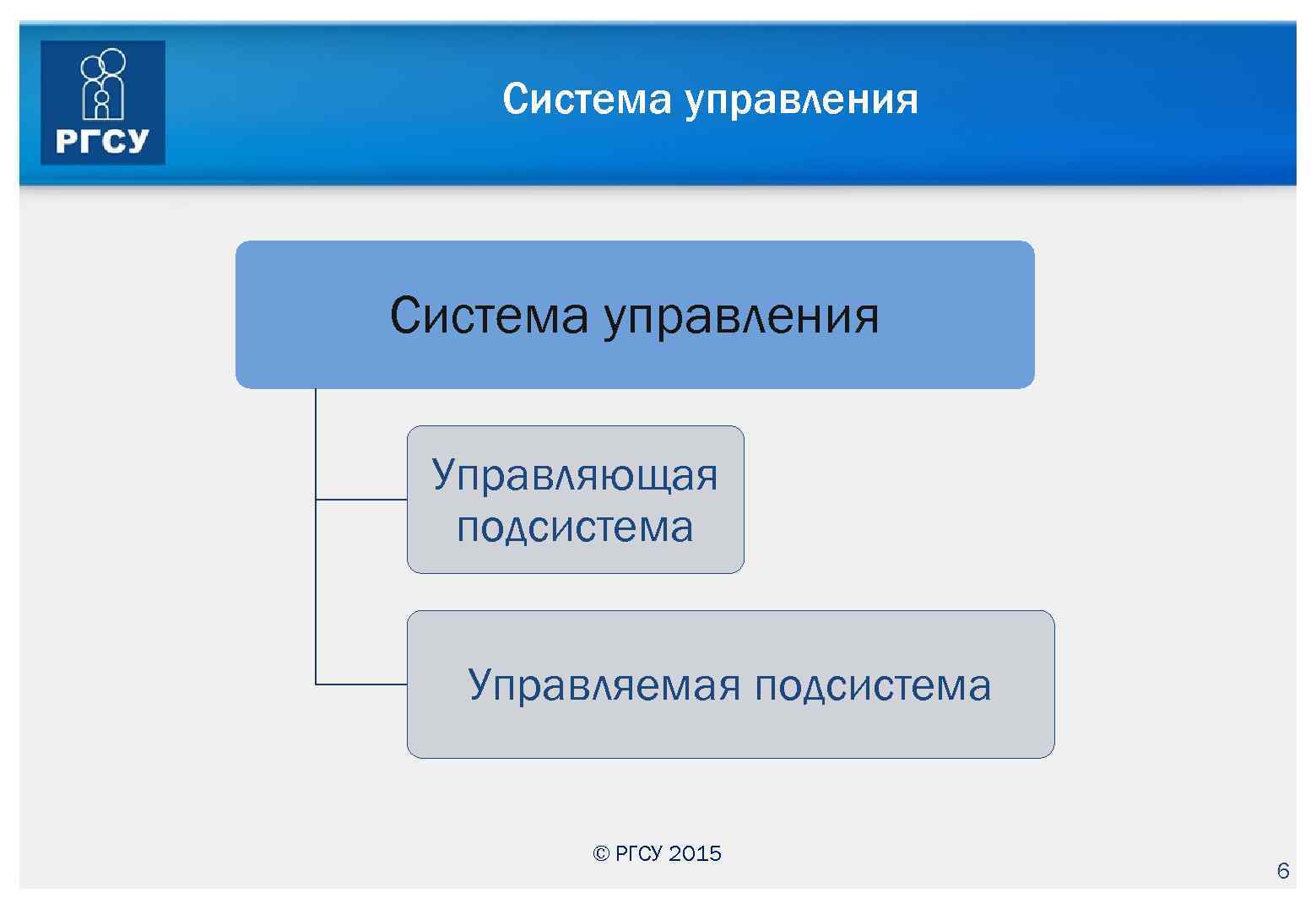 РГСУ

Система управления

Система управления

Управляющая подсистема

Управляемая подсистема

© РГСУ 2015

6